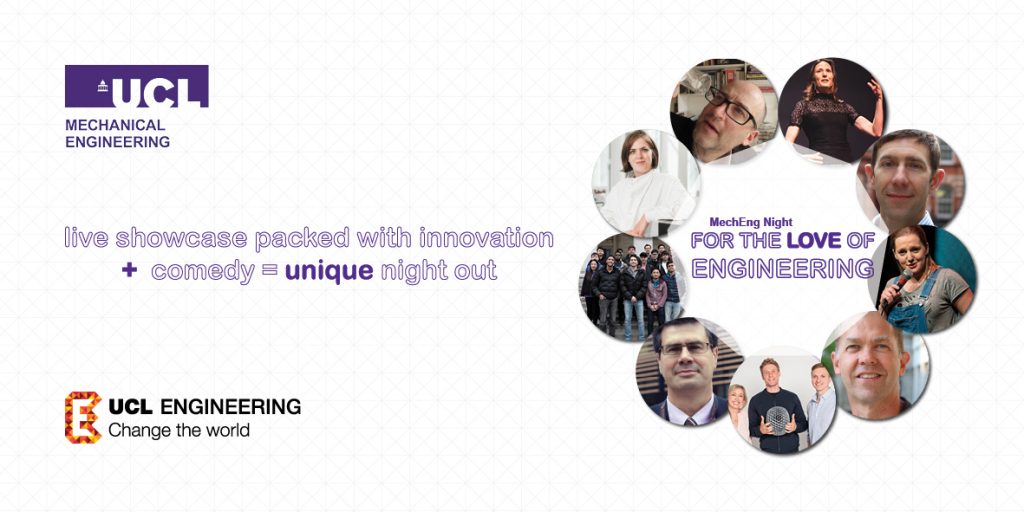 UCL
MECHANICAL ENGINEERING

live showcase packed with innovation + comedy = unique night out

MechEng Night
FOR THE LOVE OF ENGINEERING

UCL ENGINEERING
Change the world